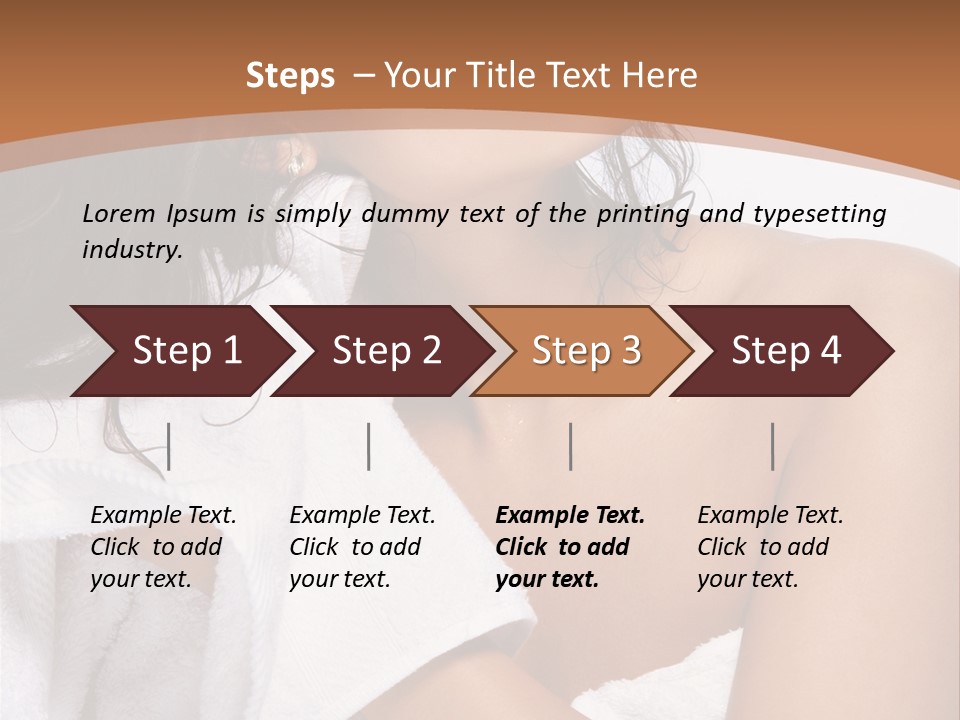 Steps – Your Title Text Here

Lorem Ipsum is simply dummy text of the printing and typesetting industry.

Step 1

Step 2

Step 3

Step 4

Example Text. Click to add your text.

Example Text. Click to add your text.

Example Text. Click to add your text.

Example Text. Click to add your text.